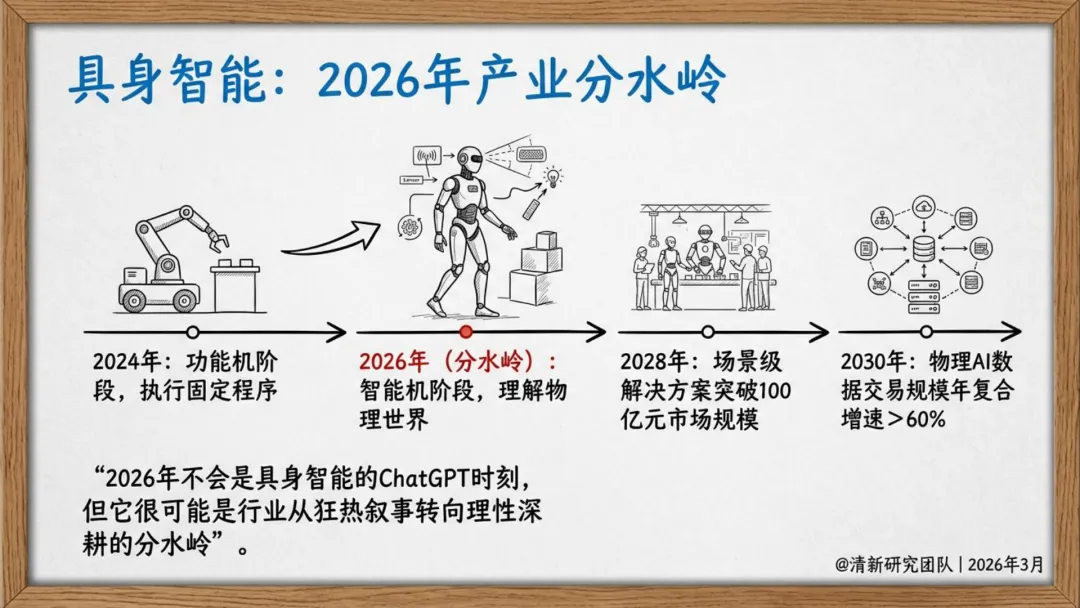 具身智能：2026年产业分水岭

Sensor

2024年：功能机阶段，执行固定程序

2026年（分水岭）：智能机阶段，理解物理世界

2028年：场景级解决方案突破100亿元市场规模

2030年：物理AI数据交易规模年复合增速>60%

“2026年不会是具身智能的ChatGPT时刻，但它很可能是行业从狂热叙事转向理性深耕的分水岭”。

@清新研究团队 | 2026年3月